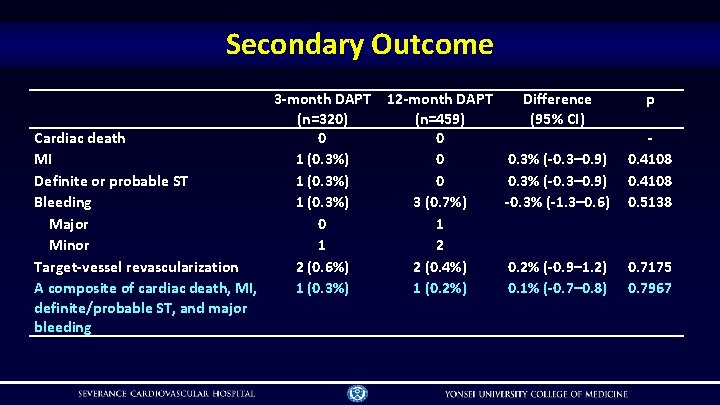 Secondary Outcome

| | 3-month DAPT (n=320) | 12-month DAPT (n=459) | Difference (95% CI) | p |
|---|---|---|---|---|
| Cardiac death | 0 | 0 | | - |
| MI | 1 (0.3%) | 0 | 0.3% (-0.3–0.9) | 0.4108 |
| Definite or probable ST | 1 (0.3%) | 0 | 0.3% (-0.3–0.9) | 0.4108 |
| Bleeding | 1 (0.3%) | 3 (0.7%) | -0.3% (-1.3–0.6) | 0.5138 |
| Major | 0 | 1 | | |
| Minor | 1 | 2 | | |
| Target-vessel revascularization | 2 (0.6%) | 2 (0.4%) | 0.2% (-0.9–1.2) | 0.7175 |
| A composite of cardiac death, MI, definite/probable ST, and major bleeding | 1 (0.3%) | 1 (0.2%) | 0.1% (-0.7–0.8) | 0.7967 |

SEVERANCE CARDIOVASCULAR HOSPITAL
YONSEI UNIVERSITY COLLEGE OF MEDICINE